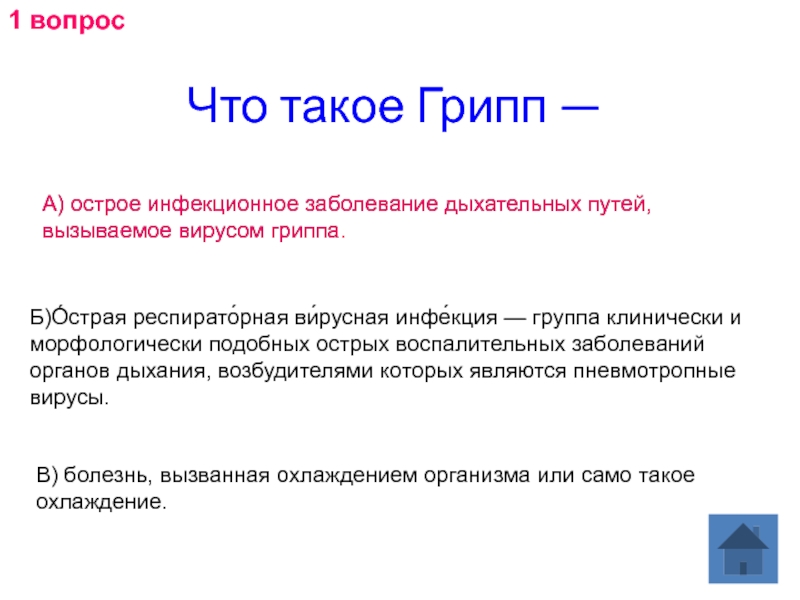 1 вопрос

Что такое Грипп —

А) острое инфекционное заболевание дыхательных путей, вызываемое вирусом гриппа.

Б)О́страя респирато́рная ви́русная инфе́кция — группа клинически и морфологически подобных острых воспалительных заболеваний органов дыхания, возбудителями которых являются пневмотропные вирусы.

В) болезнь, вызванная охлаждением организма или само такое охлаждение.